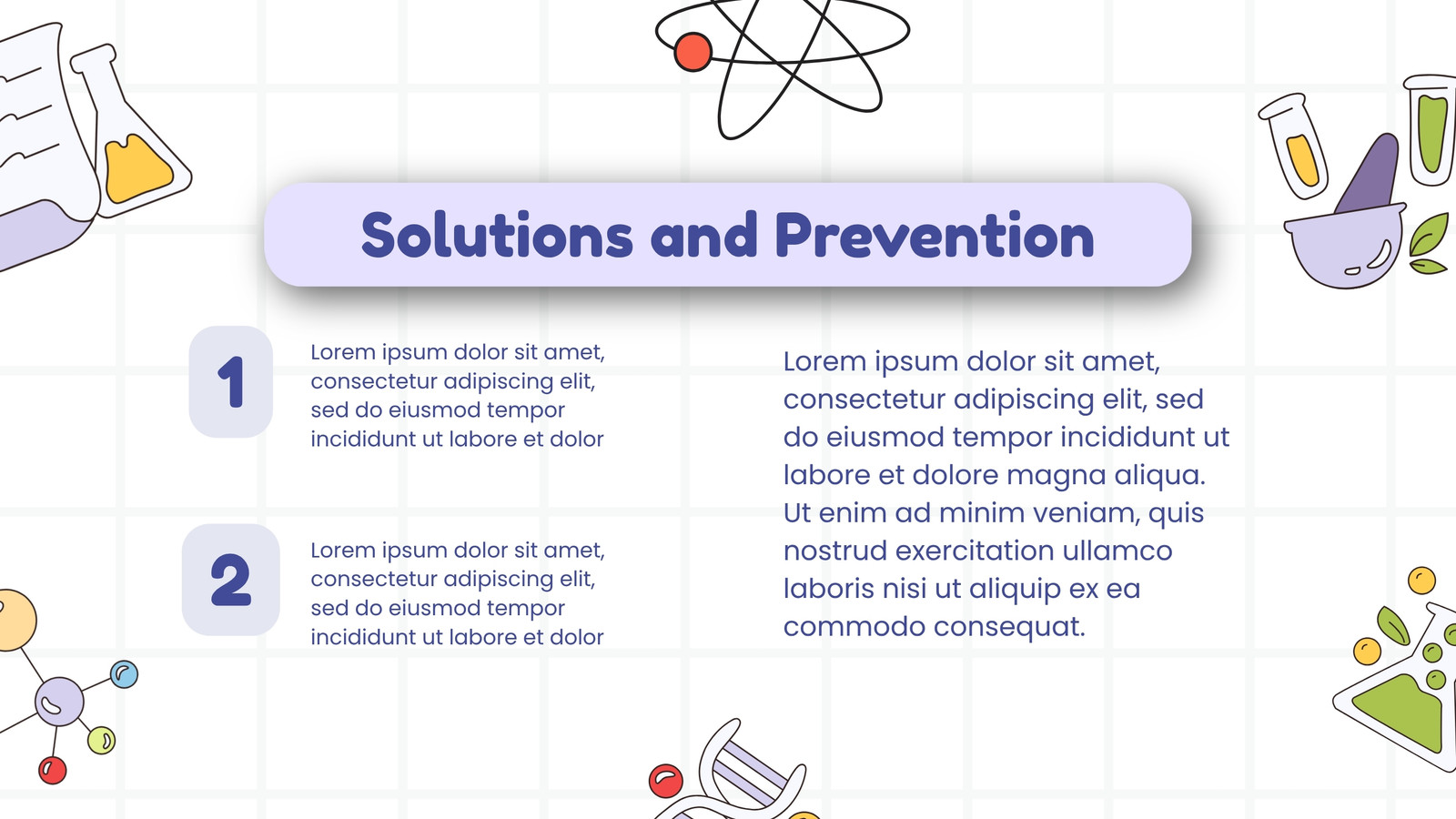 Solutions and Prevention

1

Lorem ipsum dolor sit amet, consectetur adipiscing elit, sed do eiusmod tempor incididunt ut labore et dolor

2

Lorem ipsum dolor sit amet, consectetur adipiscing elit, sed do eiusmod tempor incididunt ut labore et dolor

Lorem ipsum dolor sit amet, consectetur adipiscing elit, sed do eiusmod tempor incididunt ut labore et dolore magna aliqua. Ut enim ad minim veniam, quis nostrud exercitation ullamco laboris nisi ut aliquip ex ea commodo consequat.